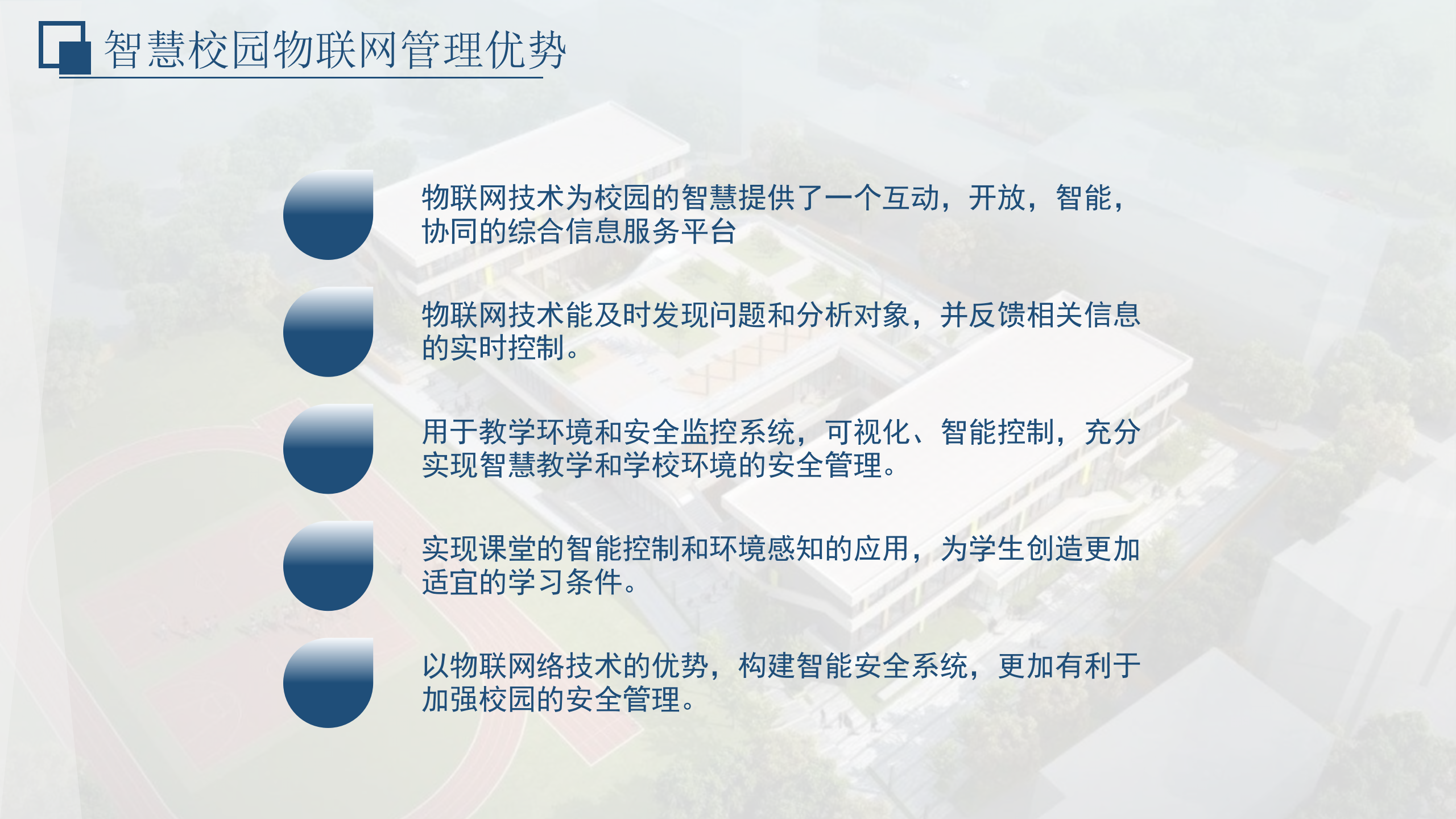 智慧校园物联网管理优势

物联网技术为校园的智慧提供了一个互动，开放，智能，协同的综合信息服务平台

物联网技术能及时发现问题和分析对象，并反馈相关信息的实时控制。

用于教学环境和安全监控系统，可视化、智能控制，充分实现智慧教学和学校环境的安全管理。

实现课堂的智能控制和环境感知的应用，为学生创造更加适宜的学习条件。

以物联网络技术的优势，构建智能安全系统，更加有利于加强校园的安全管理。